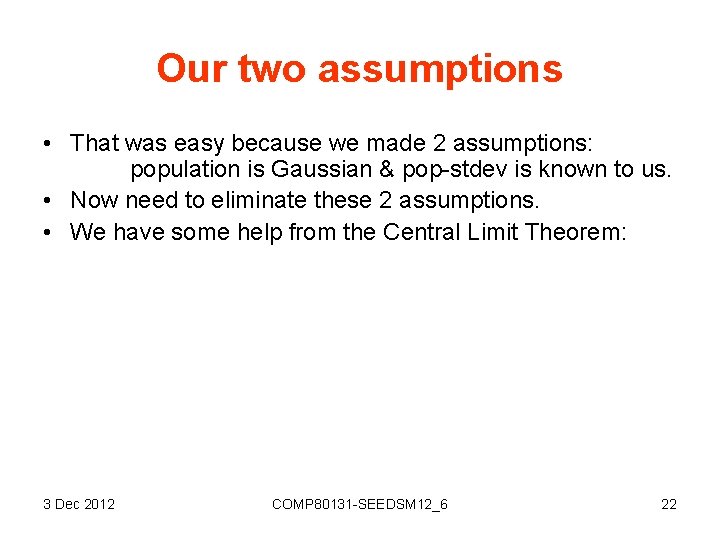 Our two assumptions

• That was easy because we made 2 assumptions:
population is Gaussian & pop-stdev is known to us.
• Now need to eliminate these 2 assumptions.
• We have some help from the Central Limit Theorem:

3 Dec 2012
COMP80131-SEEDSM12_6
22